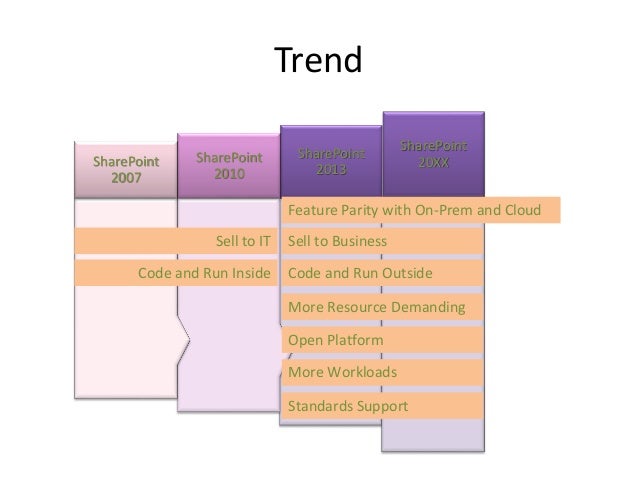 Trend

SharePoint 2007

SharePoint 2010

SharePoint 2013

SharePoint 20XX

Feature Parity with On-Prem and Cloud

Sell to IT

Sell to Business

Code and Run Inside

Code and Run Outside

More Resource Demanding

Open Platform

More Workloads

Standards Support